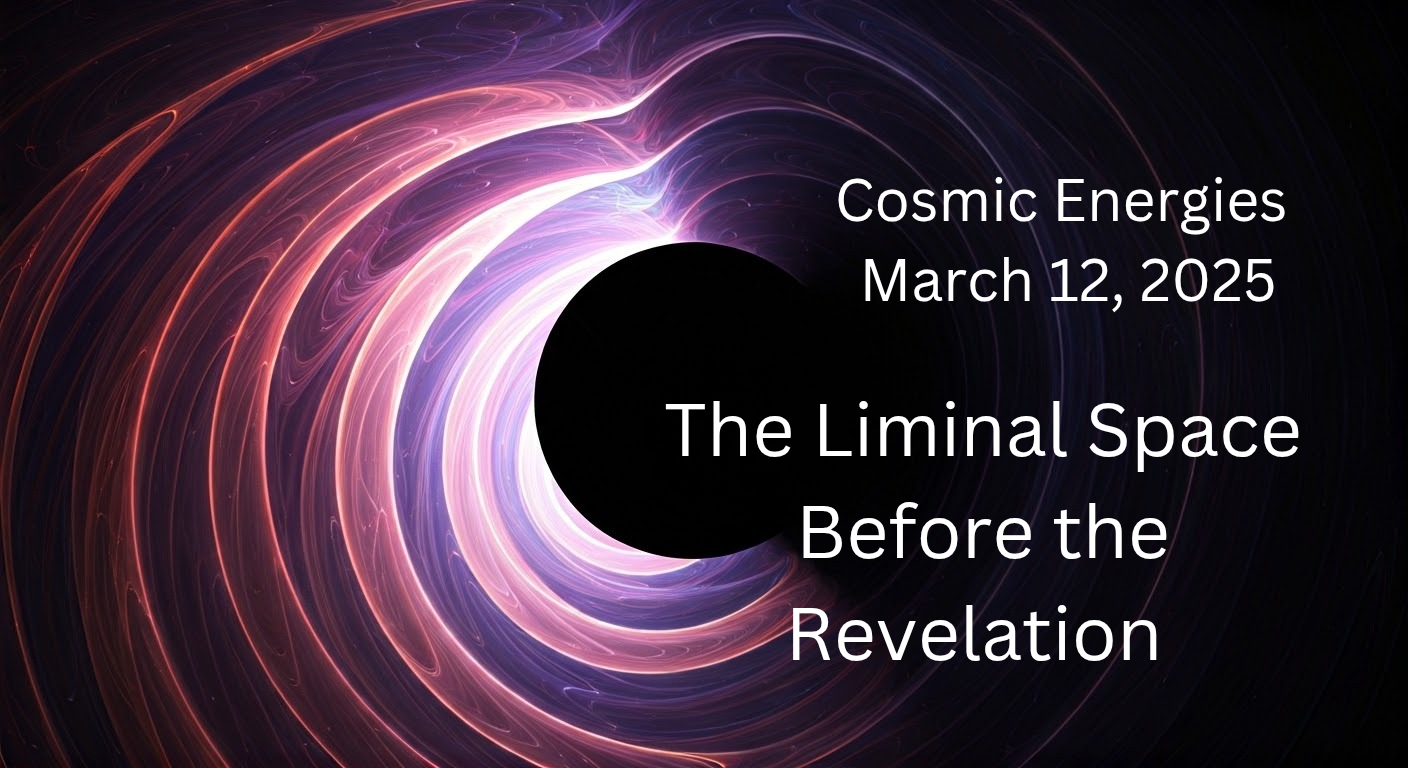 Cosmic Energies
March 12, 2025

The Liminal Space Before the Revelation